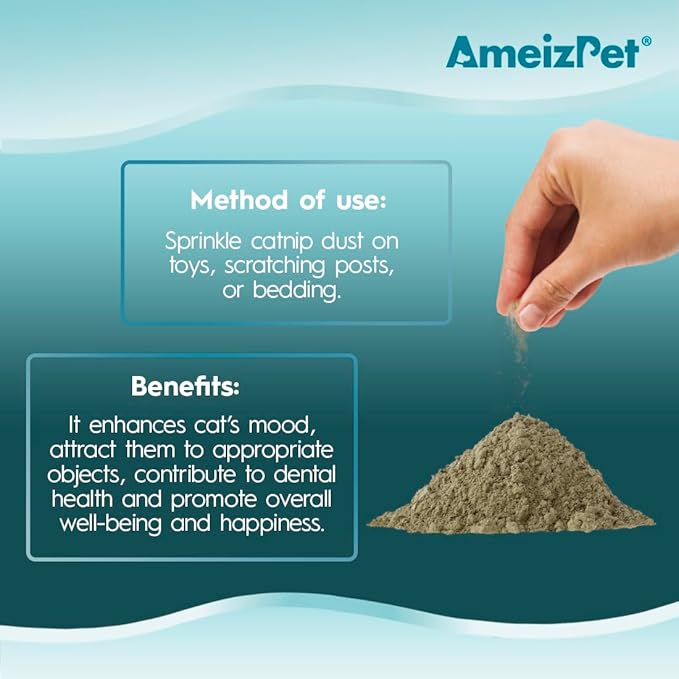 AmeizPet®

Method of use:

Sprinkle catnip dust on toys, scratching posts, or bedding.

Benefits:

It enhances cat's mood, attract them to appropriate objects, contribute to dental health and promote overall well-being and happiness.